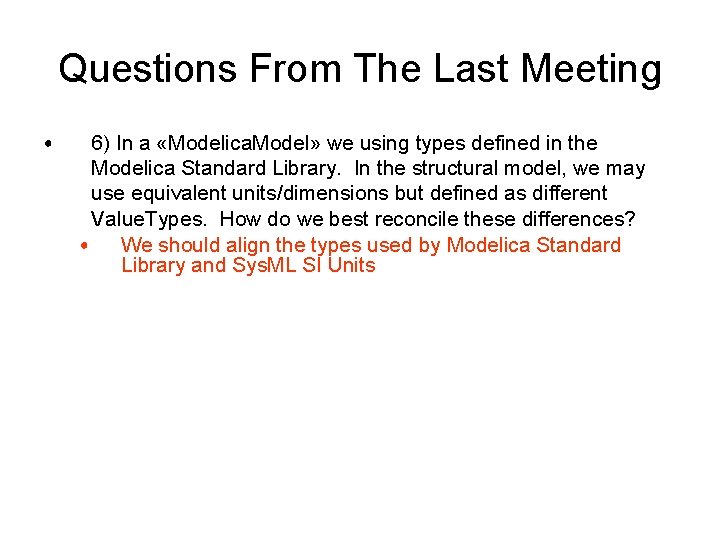 Questions From The Last Meeting

• 6) In a «ModelicaModel» we using types defined in the Modelica Standard Library. In the structural model, we may use equivalent units/dimensions but defined as different ValueTypes. How do we best reconcile these differences?

• We should align the types used by Modelica Standard Library and SysML SI Units